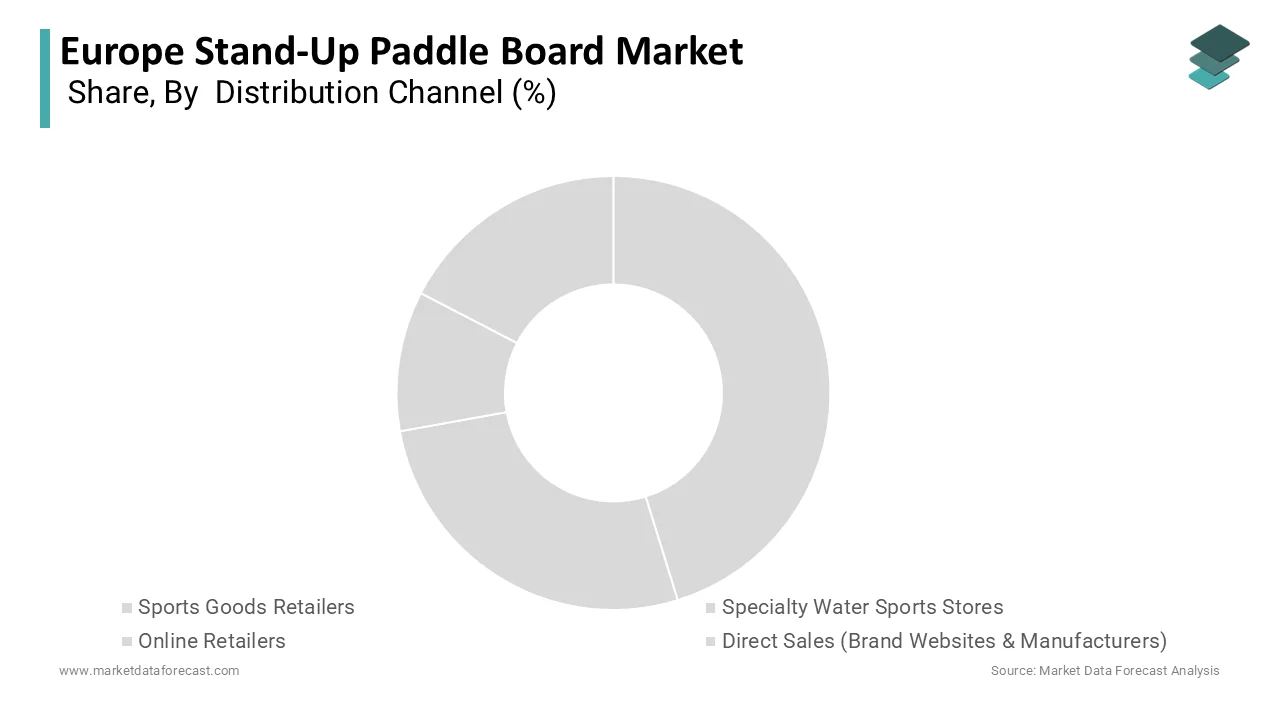 Europe Stand-Up Paddle Board Market
Share, By Distribution Channel (%)

Sports Goods Retailers
Specialty Water Sports Stores
Online Retailers
Direct Sales (Brand Websites & Manufacturers)

www.marketdataforecast.com
Source: Market Data Forecast Analysis